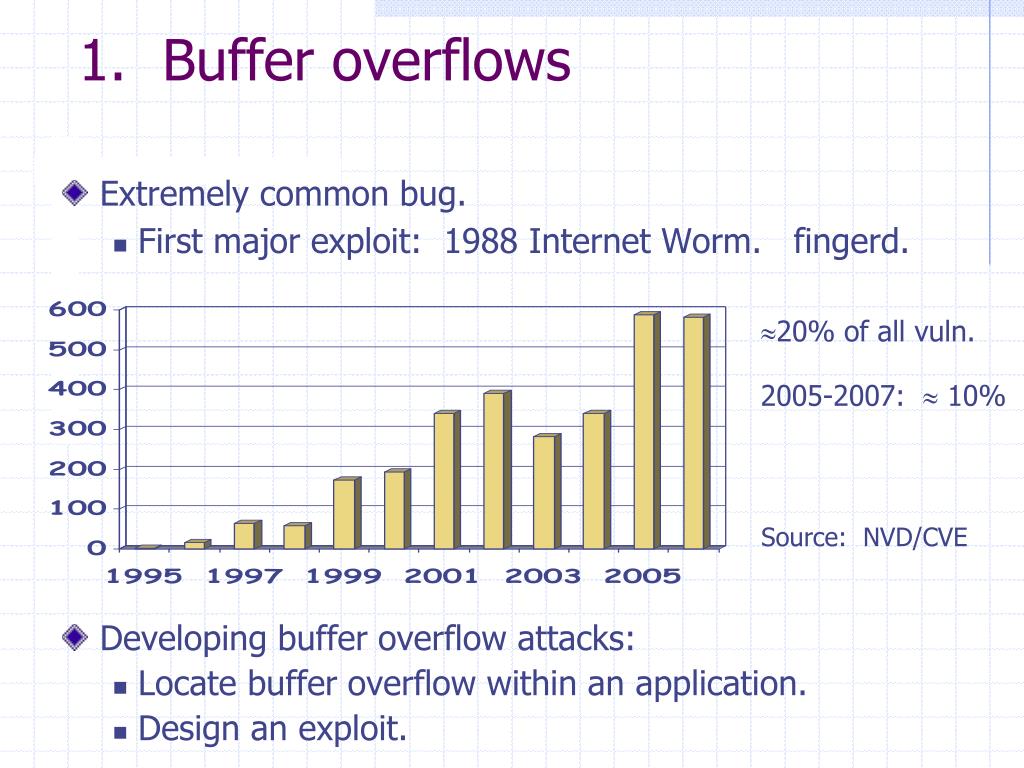 1. Buffer overflows

Extremely common bug.

First major exploit: 1988 Internet Worm. fingerd.

600
500
400
300
200
100
0
1995 1997 1999 2001 2003 2005

$\approx$20% of all vuln.

2005-2007: $\approx$ 10%

Source: NVD/CVE

Developing buffer overflow attacks:

Locate buffer overflow within an application.

Design an exploit.